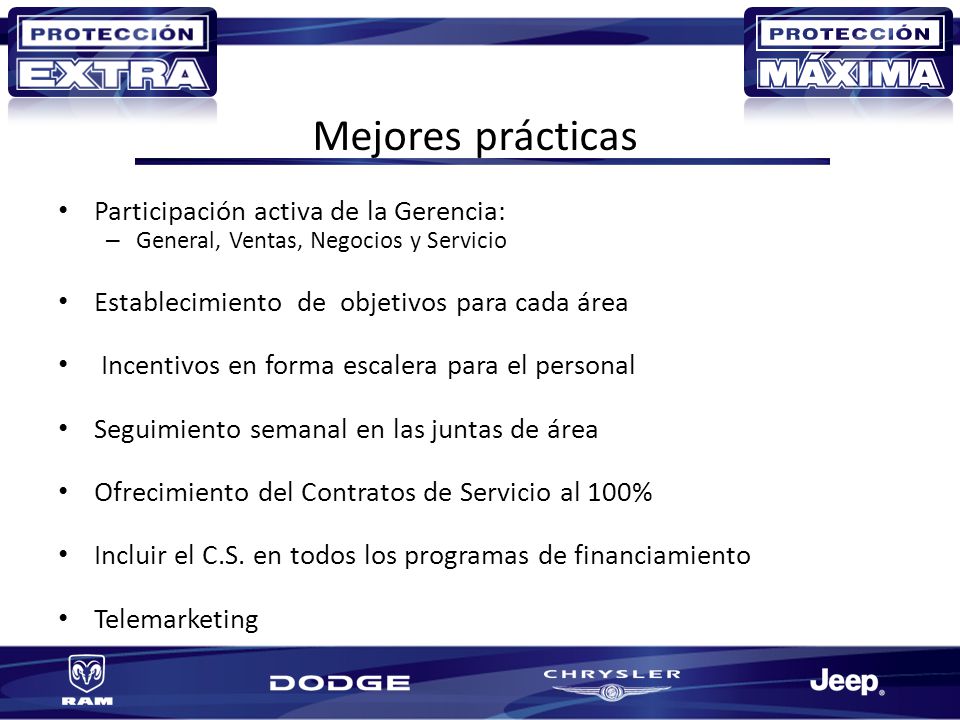 PROTECCIÓN EXTRA

PROTECCIÓN MÁXIMA

Mejores prácticas

• Participación activa de la Gerencia:
– General, Ventas, Negocios y Servicio

• Establecimiento de objetivos para cada área

• Incentivos en forma escalera para el personal

• Seguimiento semanal en las juntas de área

• Ofrecimiento del Contratos de Servicio al 100%

• Incluir el C.S. en todos los programas de financiamiento

• Telemarketing

RAM

DODGE

CHRYSLER

Jeep